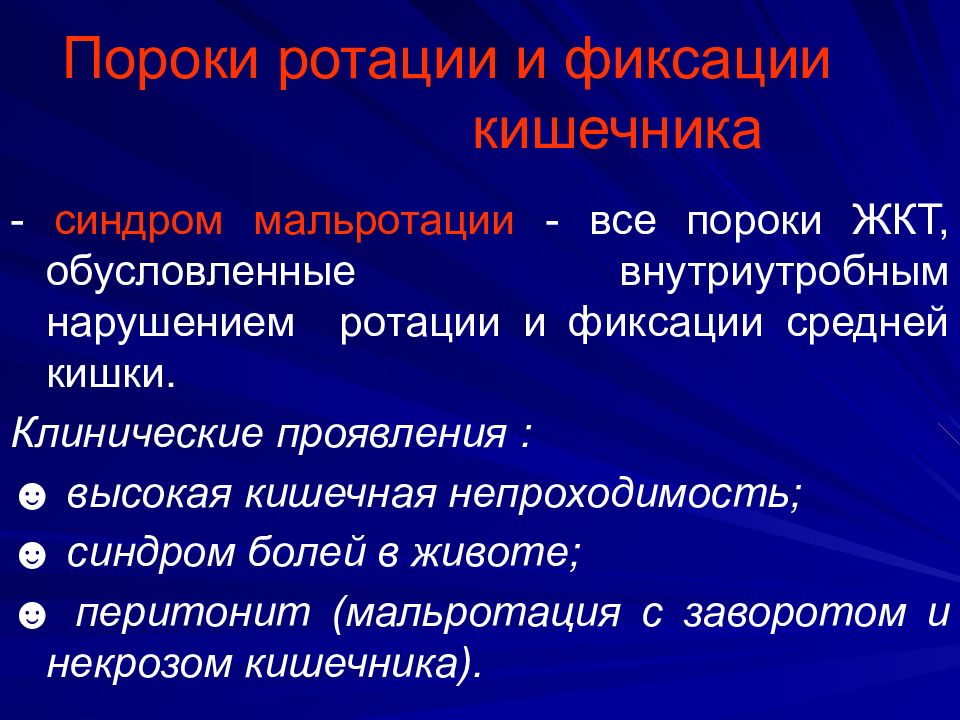 Пороки ротации и фиксации кишечника

- синдром мальротации - все пороки ЖКТ, обусловленные внутриутробным нарушением ротации и фиксации средней кишки.

Клинические проявления :

☻ высокая кишечная непроходимость;

☻ синдром болей в животе;

☻ перитонит (мальротация с заворотом и некрозом кишечника).